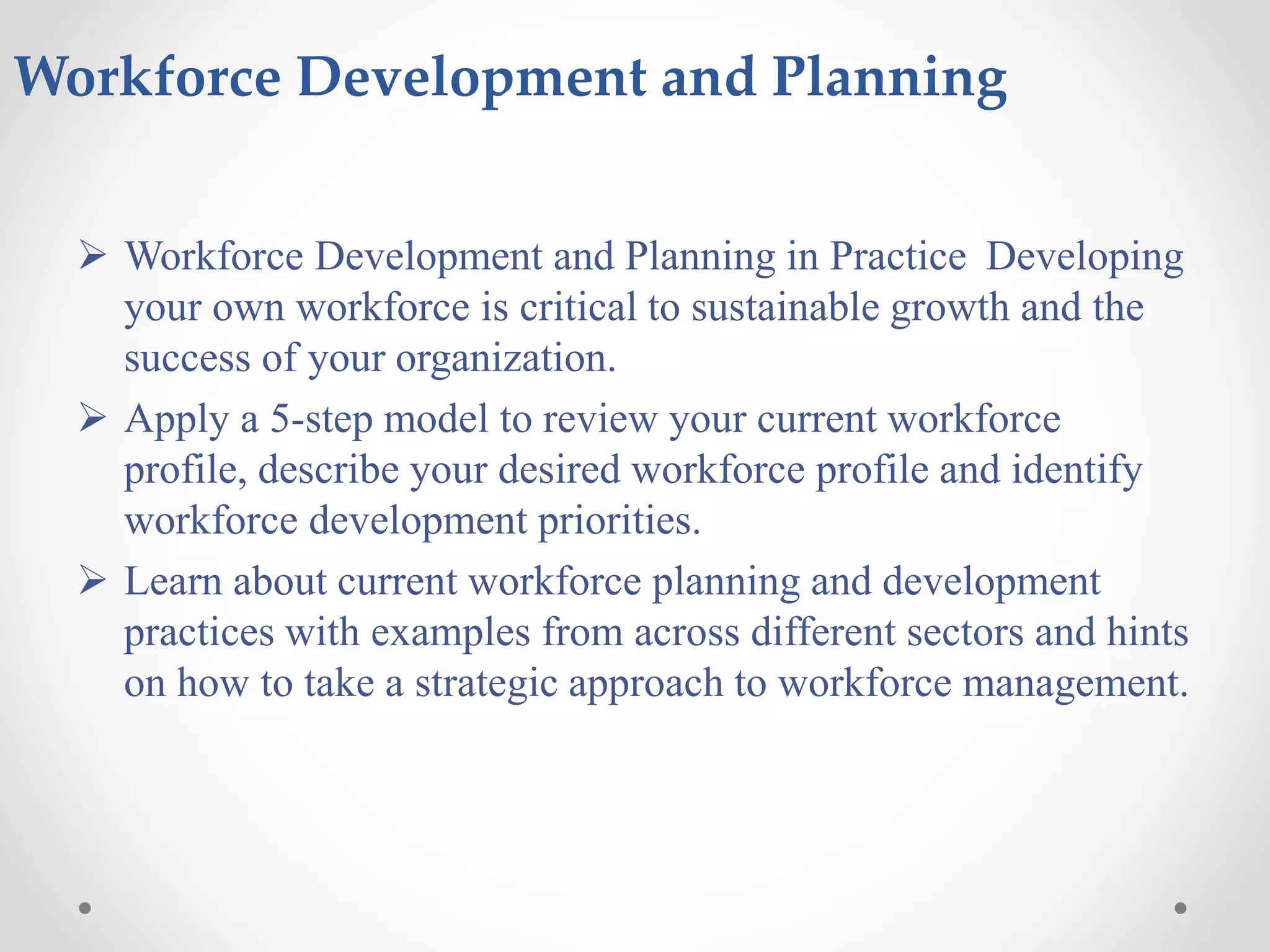 Workforce Development and Planning

➢ Workforce Development and Planning in Practice  Developing your own workforce is critical to sustainable growth and the success of your organization.
➢ Apply a 5-step model to review your current workforce profile, describe your desired workforce profile and identify workforce development priorities.
➢ Learn about current workforce planning and development practices with examples from across different sectors and hints on how to take a strategic approach to workforce management.